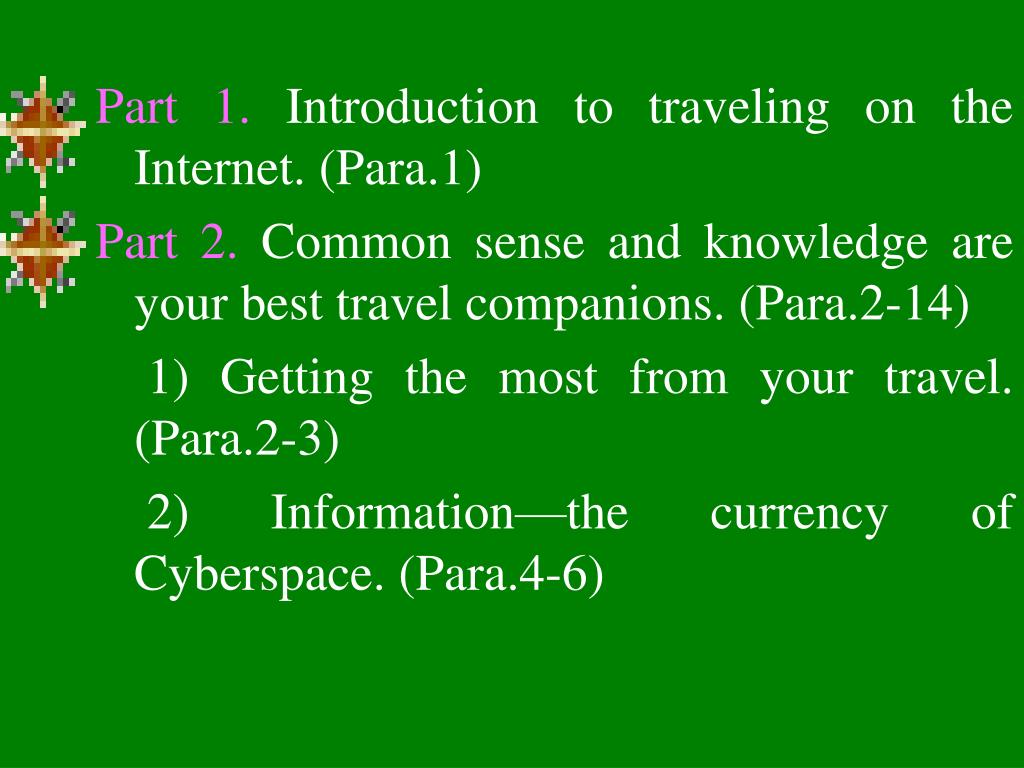 Part 1. Introduction to traveling on the Internet. (Para.1)

Part 2. Common sense and knowledge are your best travel companions. (Para.2-14)

1) Getting the most from your travel. (Para.2-3)

2) Information—the currency of Cyberspace. (Para.4-6)